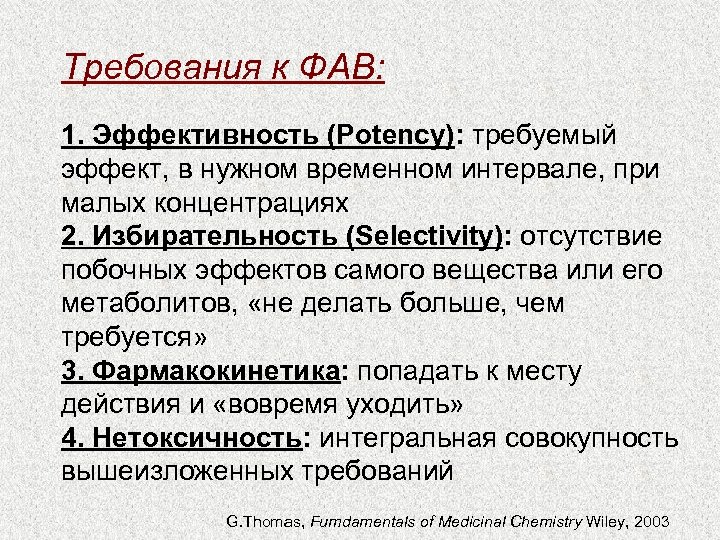 Требования к ФАВ:

1. Эффективность (Potency): требуемый эффект, в нужном временном интервале, при малых концентрациях
2. Избирательность (Selectivity): отсутствие побочных эффектов самого вещества или его метаболитов, «не делать больше, чем требуется»
3. Фармакокинетика: попадать к месту действия и «вовремя уходить»
4. Нетоксичность: интегральная совокупность вышеизложенных требований

G.Thomas, Fumdamentals of Medicinal Chemistry Wiley, 2003